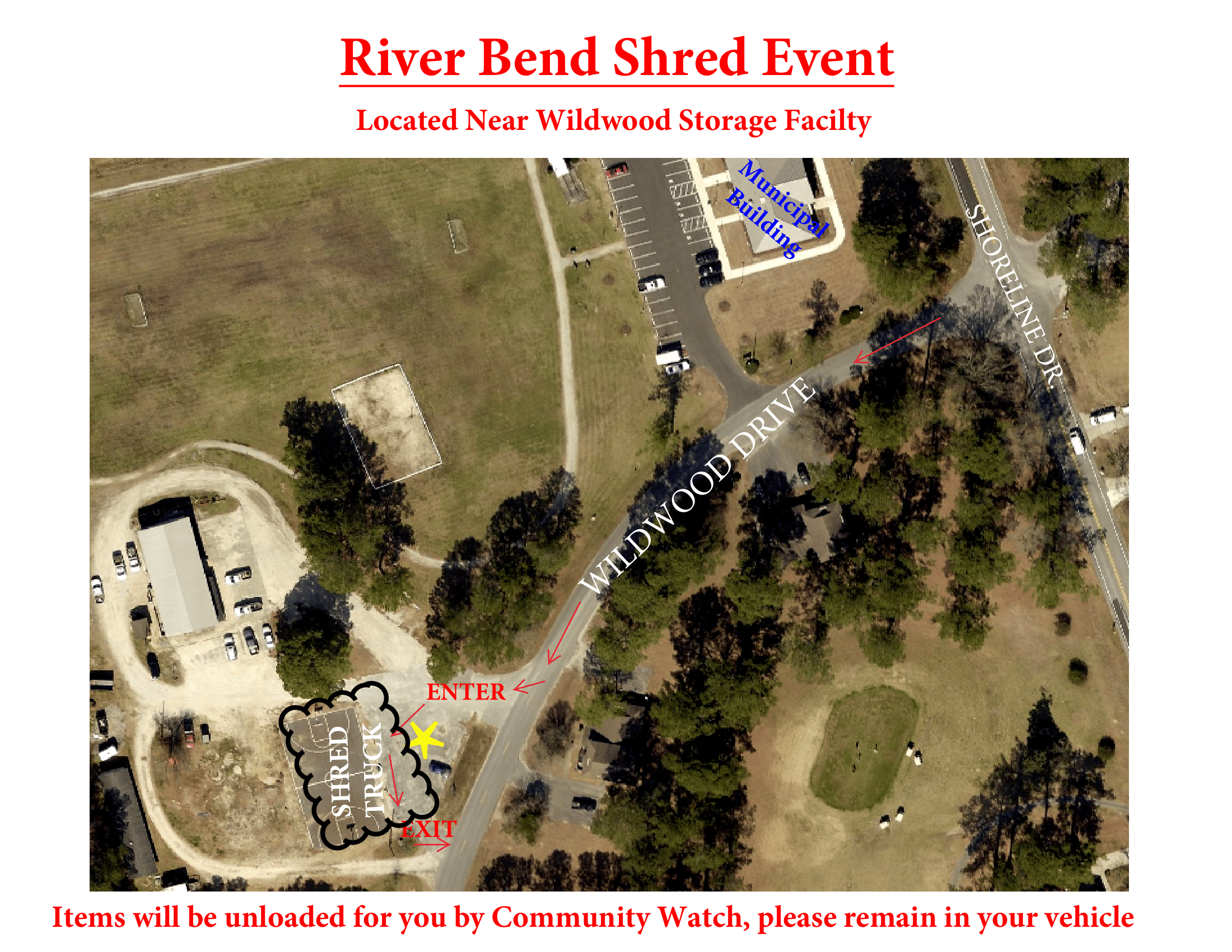 River Bend Shred Event

Located Near Wildwood Storage Facilty

Municipal Building

SHORELINE DR.

WILDWOOD DRIVE

ENTER

SHRED TRUCK

EXIT

Items will be unloaded for you by Community Watch, please remain in your vehicle